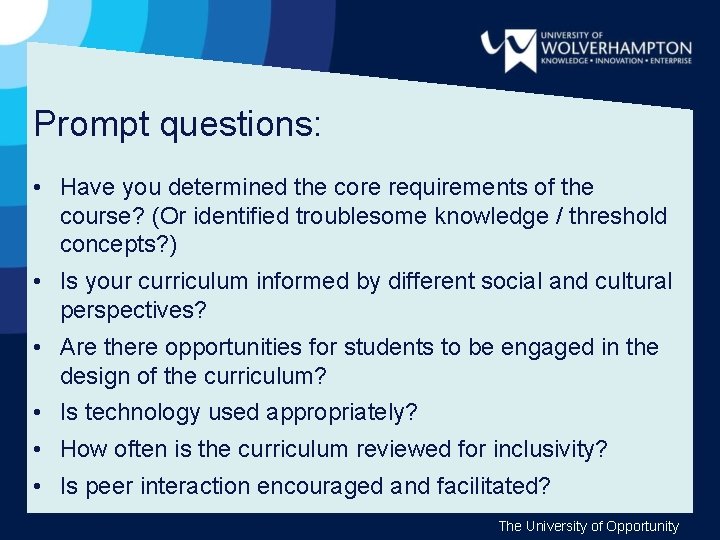 UNIVERSITY OF
WOLVERHAMPTON
KNOWLEDGE • INNOVATION • ENTERPRISE

Prompt questions:

• Have you determined the core requirements of the course? (Or identified troublesome knowledge / threshold concepts?)
• Is your curriculum informed by different social and cultural perspectives?
• Are there opportunities for students to be engaged in the design of the curriculum?
• Is technology used appropriately?
• How often is the curriculum reviewed for inclusivity?
• Is peer interaction encouraged and facilitated?

The University of Opportunity